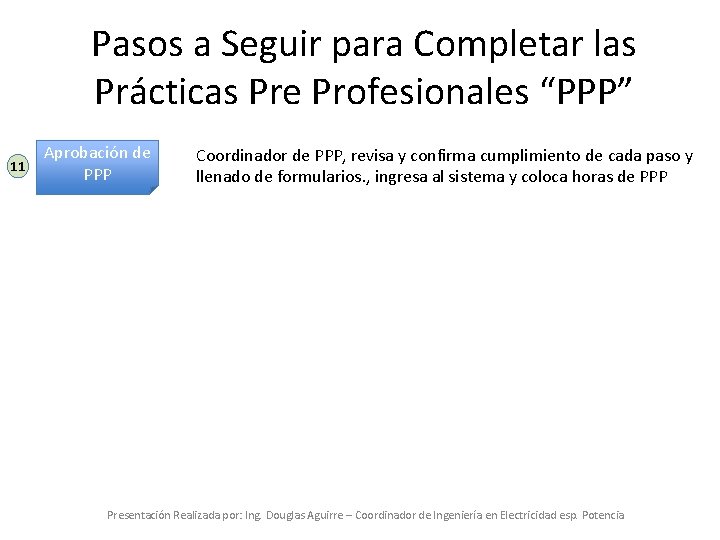 Pasos a Seguir para Completar las Prácticas Pre Profesionales “PPP”

11

Aprobación de PPP

Coordinador de PPP, revisa y confirma cumplimiento de cada paso y llenado de formularios., ingresa al sistema y coloca horas de PPP

Presentación Realizada por: Ing. Douglas Aguirre – Coordinador de Ingeniería en Electricidad esp. Potencia